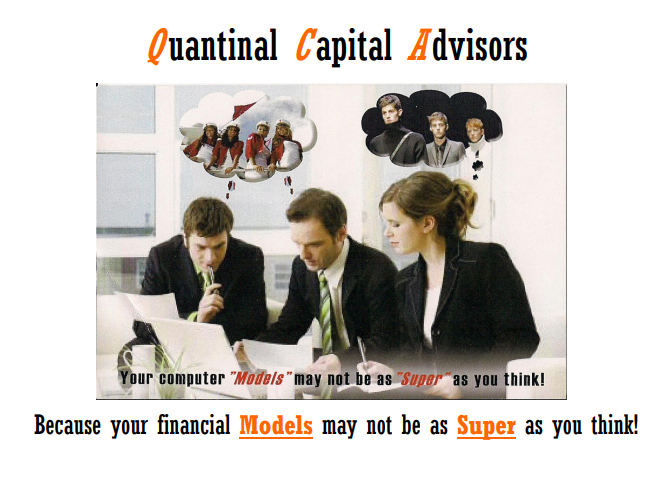 Quantinal Capital Advisors

Your computer "Models" may not be as "Super" as you think!

Because your financial Models may not be as Super as you think!